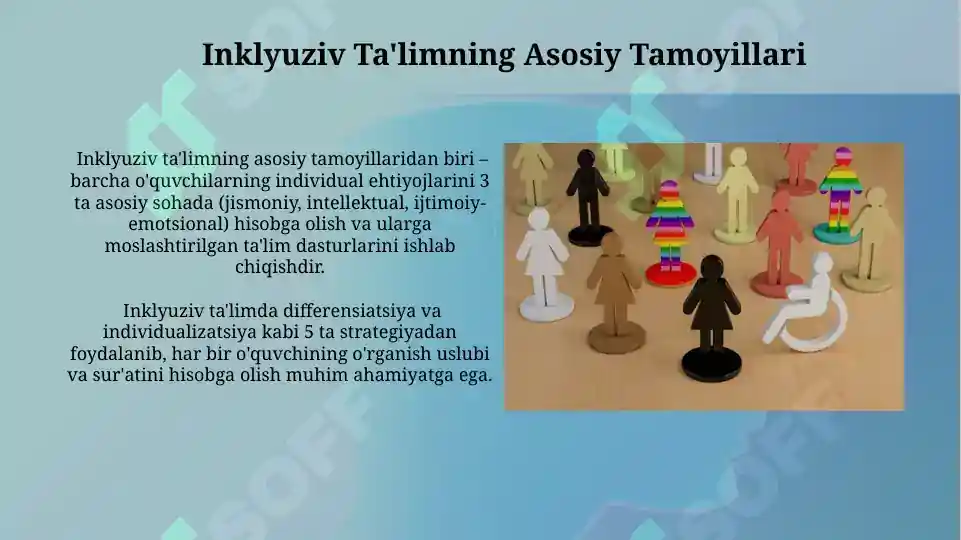 Inklyuziv Ta'limning Asosiy Tamoyillari

Inklyuziv ta'limning asosiy tamoyillaridan biri – barcha o'quvchilarning individual ehtiyojlarini 3 ta asosiy sohada (jismoniy, intellektual, ijtimoiy-emotsional) hisobga olish va ularga moslashtirilgan ta'lim dasturlarini ishlab chiqishdir.

Inklyuziv ta'limda differensiatsiya va individualizatsiya kabi 5 ta strategiyadan foydalanib, har bir o'quvchining o'rganish uslubi va sur'atini hisobga olish muhim ahamiyatga ega.

SOFF